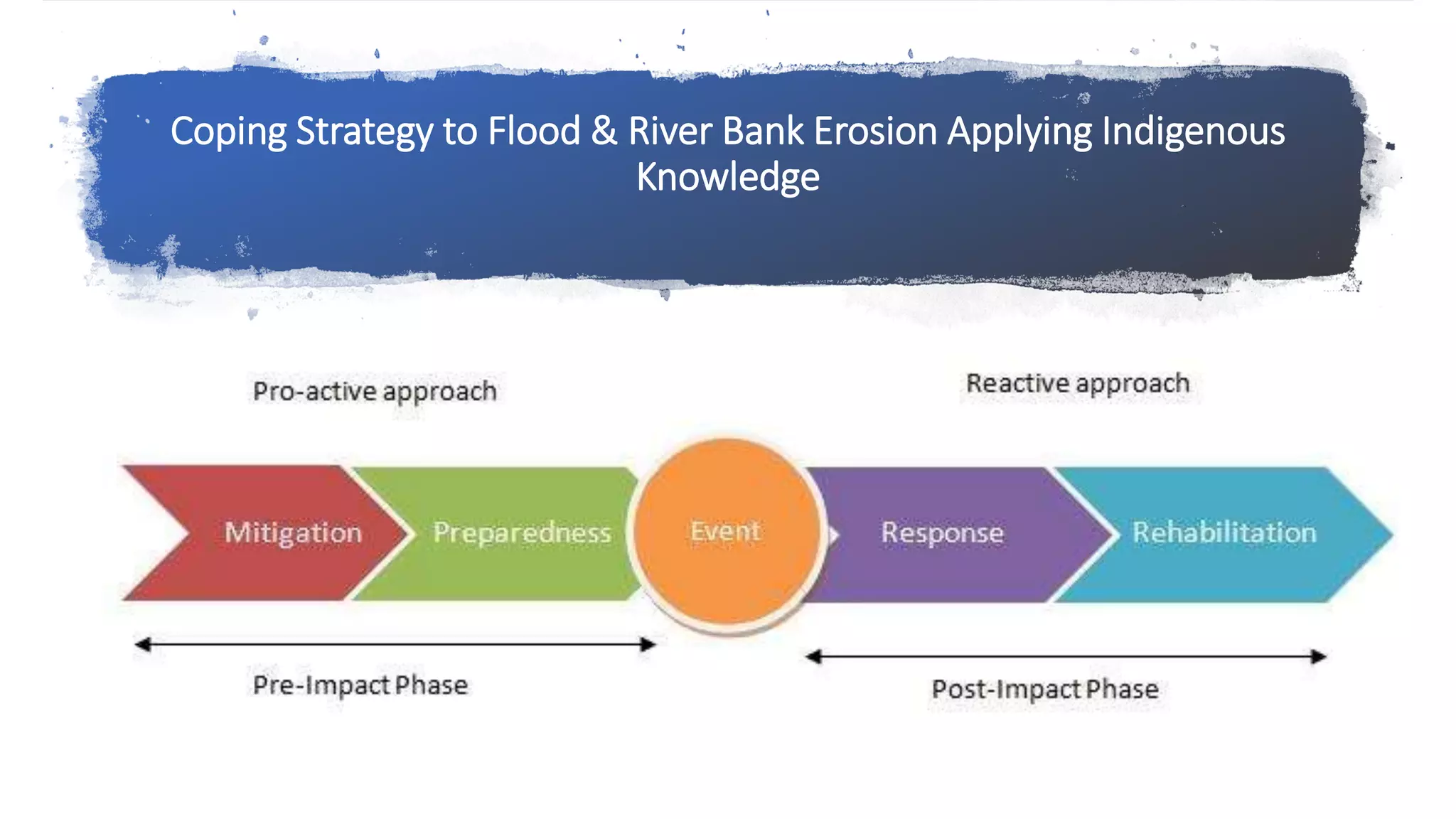 Coping Strategy to Flood & River Bank Erosion Applying Indigenous Knowledge

Pro-active approach

Reactive approach

Mitigation

Preparedness

Event

Response

Rehabilitation

Pre-Impact Phase

Post-Impact Phase